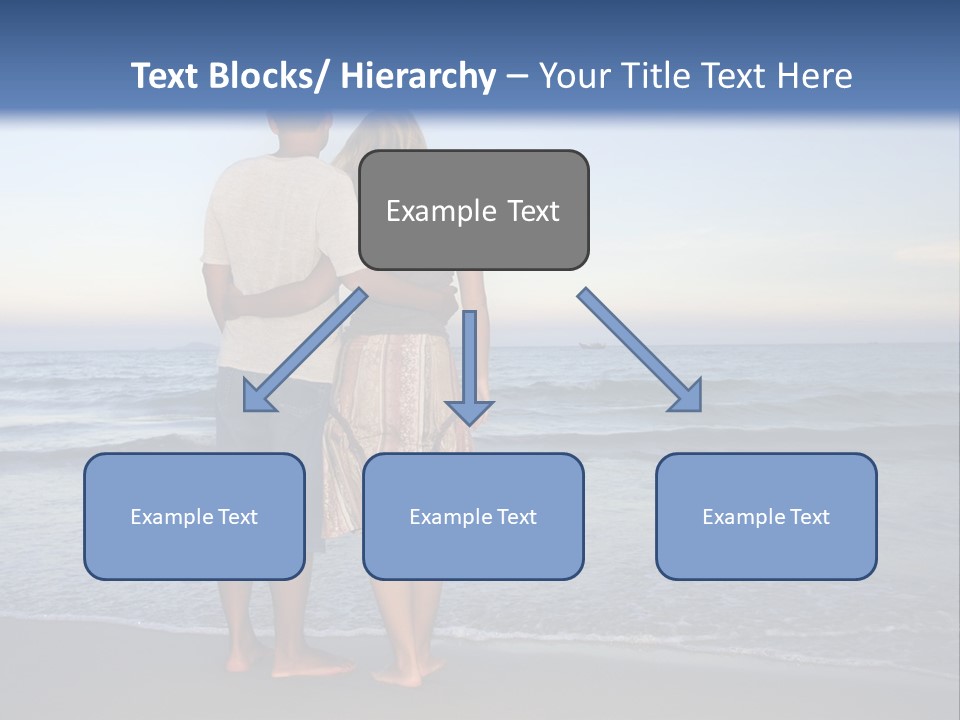 Text Blocks/ Hierarchy – Your Title Text Here

Example Text

Example Text

Example Text

Example Text